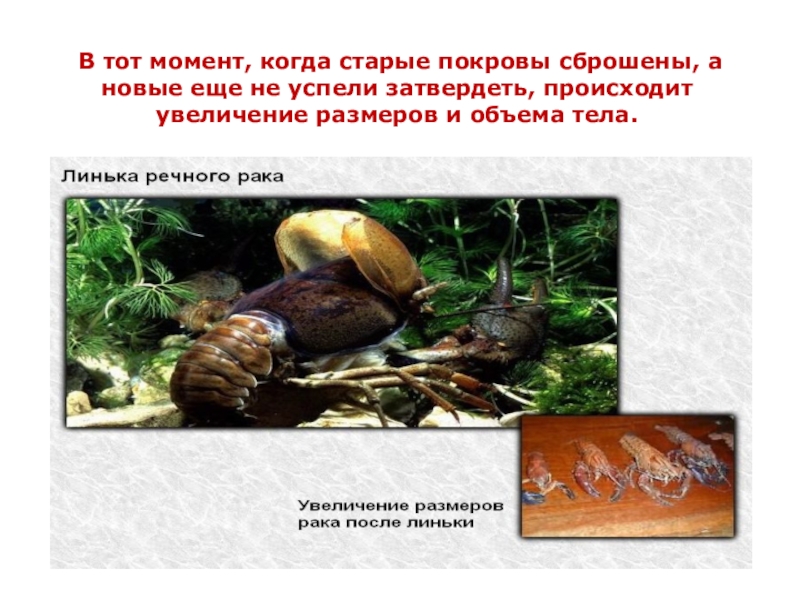 В тот момент, когда старые покровы сброшены, а новые еще не успели затвердеть, происходит увеличение размеров и объема тела.

Линька речного рака

Увеличение размеров рака после линьки